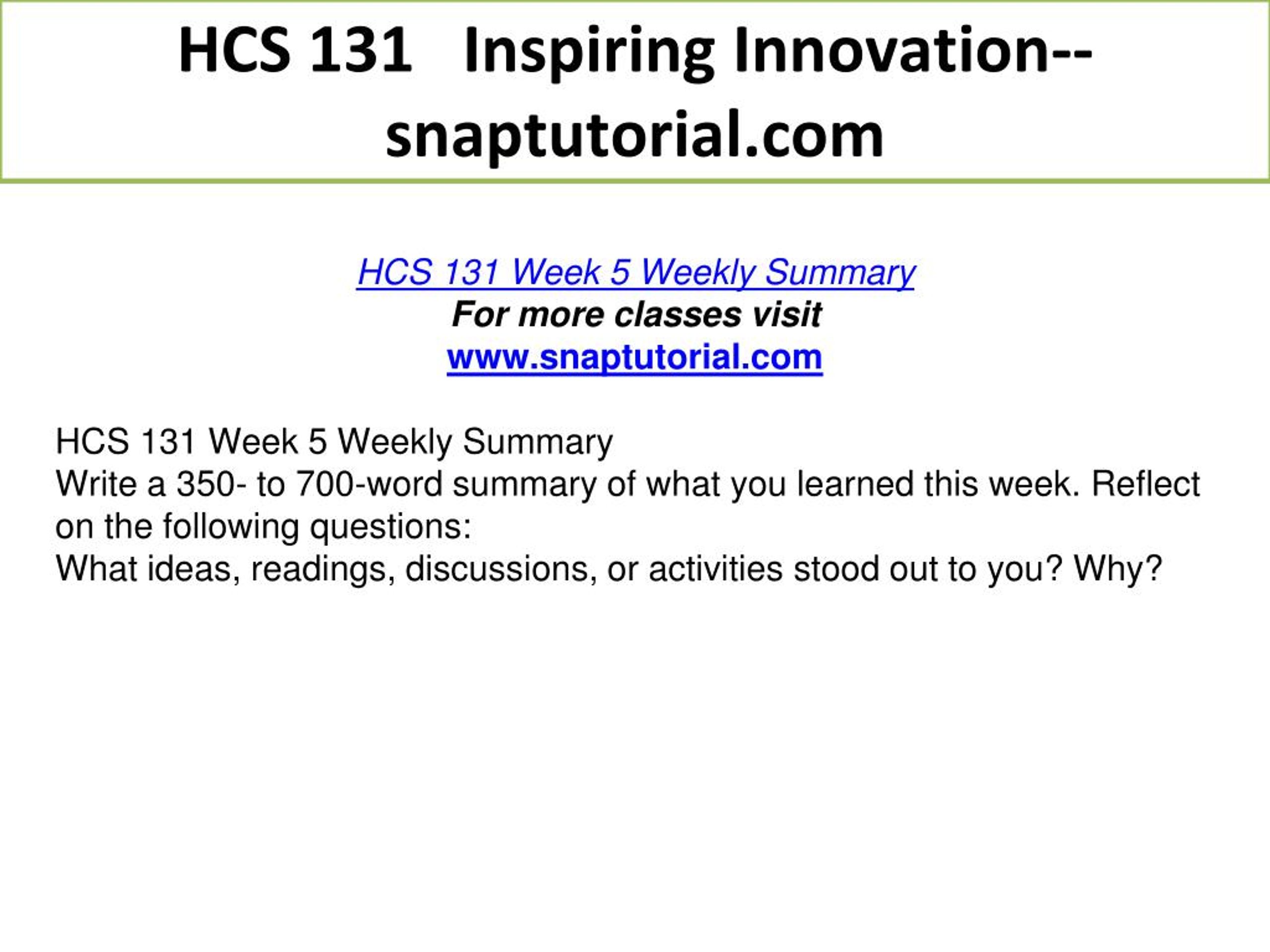 HCS 131 Inspiring Innovation--snaptutorial.com

HCS 131 Week 5 Weekly Summary
For more classes visit
www.snaptutorial.com

HCS 131 Week 5 Weekly Summary
Write a 350- to 700-word summary of what you learned this week. Reflect on the following questions:
What ideas, readings, discussions, or activities stood out to you? Why?